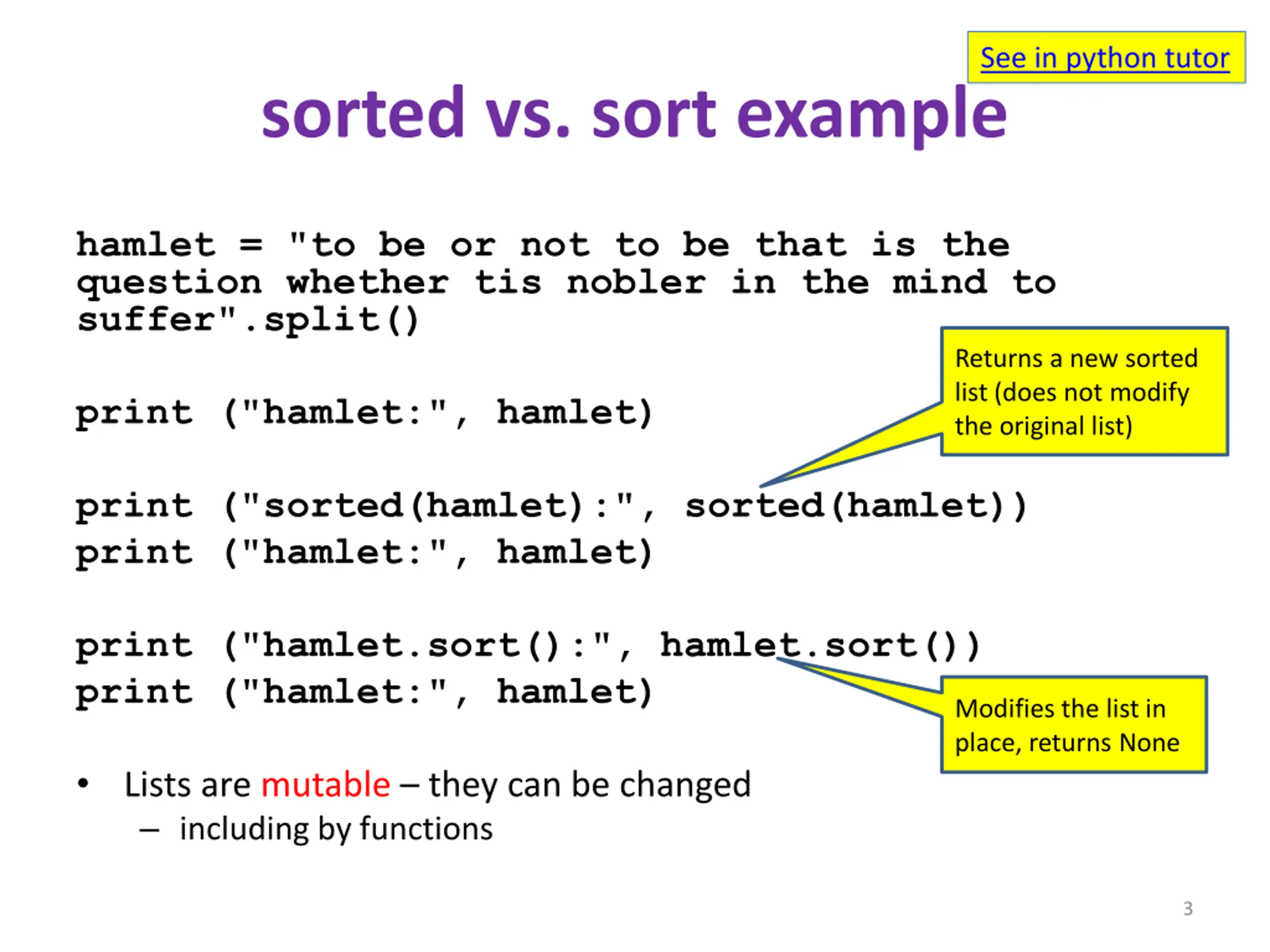 See in python tutor

sorted vs. sort example

hamlet = "to be or not to be that is the question whether tis nobler in the mind to suffer".split()

print ("hamlet:", hamlet)

Returns a new sorted list (does not modify the original list)

print ("sorted(hamlet):", sorted(hamlet))
print ("hamlet:", hamlet)

print ("hamlet.sort():", hamlet.sort())
print ("hamlet:", hamlet)

Modifies the list in place, returns None

• Lists are mutable – they can be changed
– including by functions

3